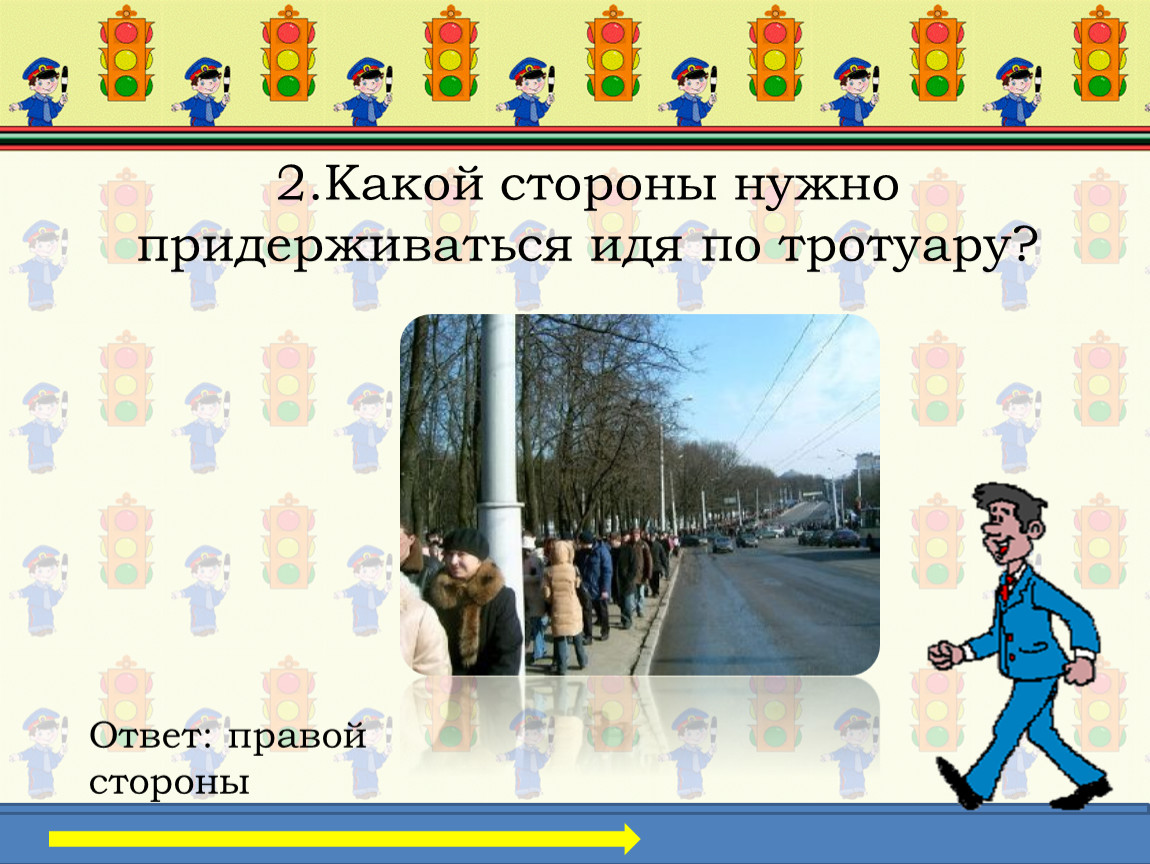 2.Какой стороны нужно придерживаться идя по тротуару?

Ответ: правой стороны